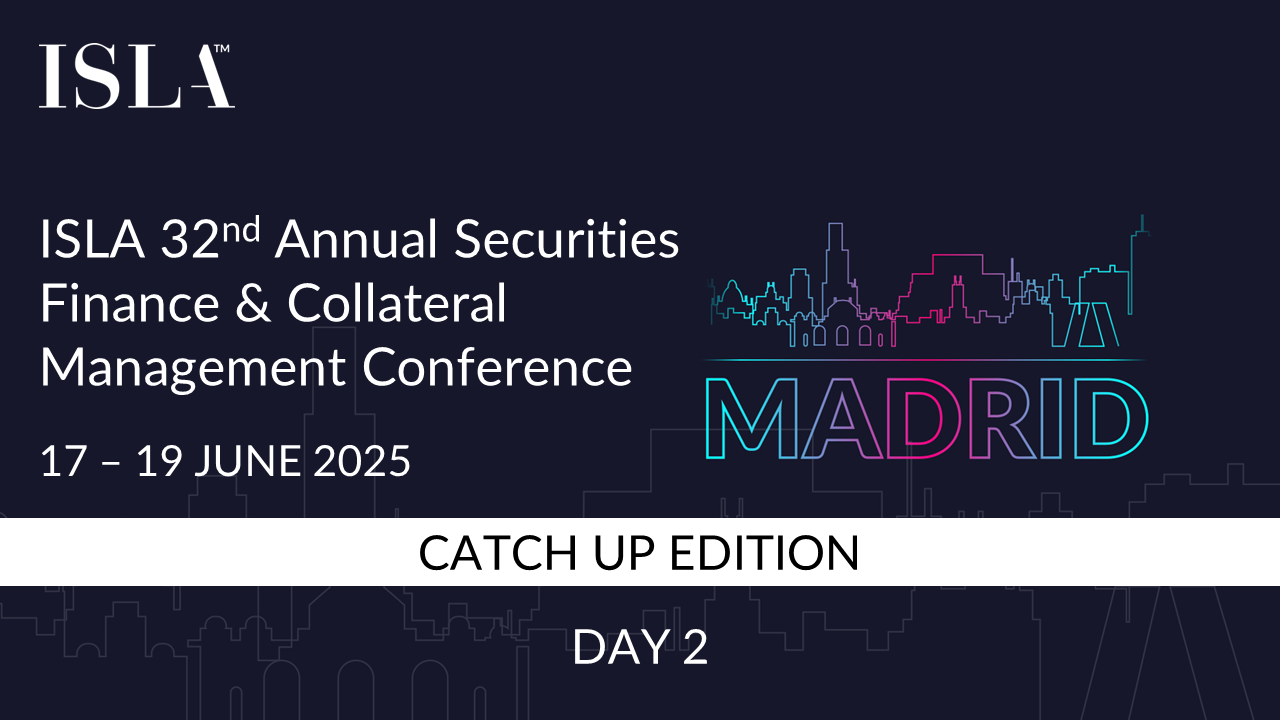 ISLA™

ISLA 32nd Annual Securities Finance & Collateral Management Conference

17 – 19 JUNE 2025

MADRID

CATCH UP EDITION

DAY 2